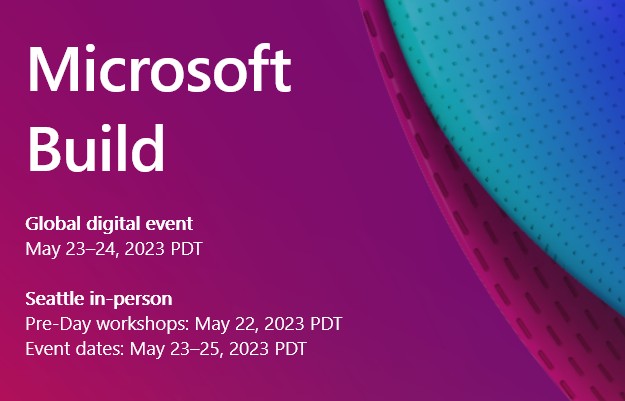 Microsoft Build

Global digital event
May 23–24, 2023 PDT

Seattle in-person
Pre-Day workshops: May 22, 2023 PDT
Event dates: May 23–25, 2023 PDT